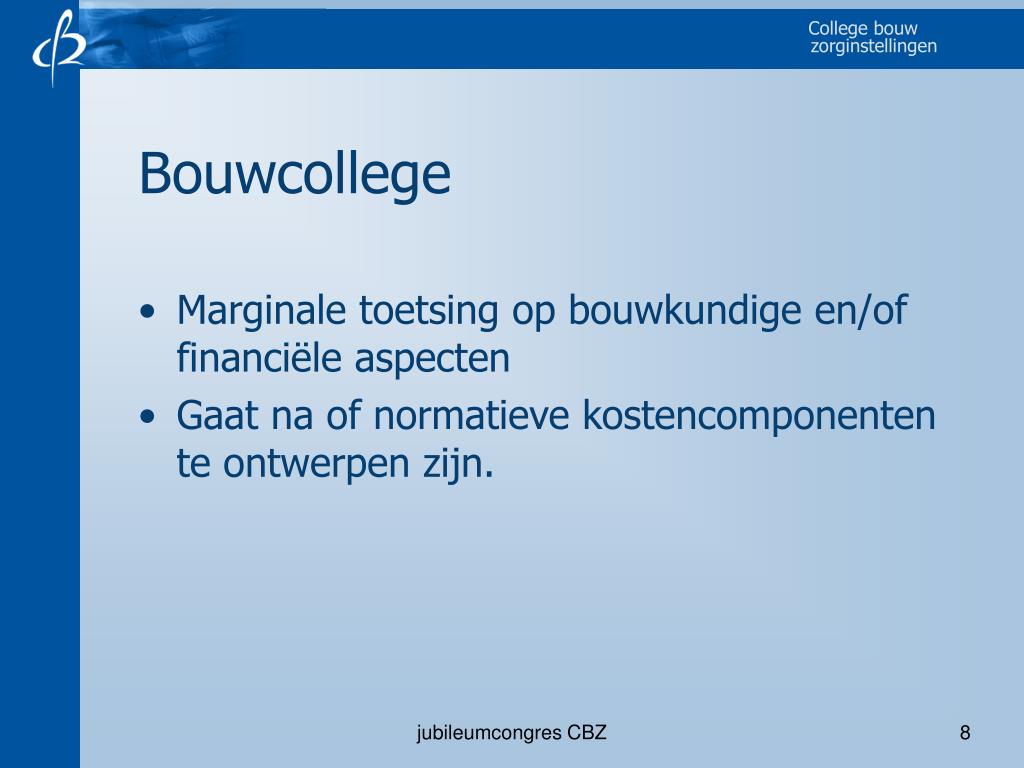 College bouw
zorginstellingen

Bouwcollege

• Marginale toetsing op bouwkundige en/of financiële aspecten
• Gaat na of normatieve kostencomponenten te ontwerpen zijn.

jubileumcongres CBZ

8